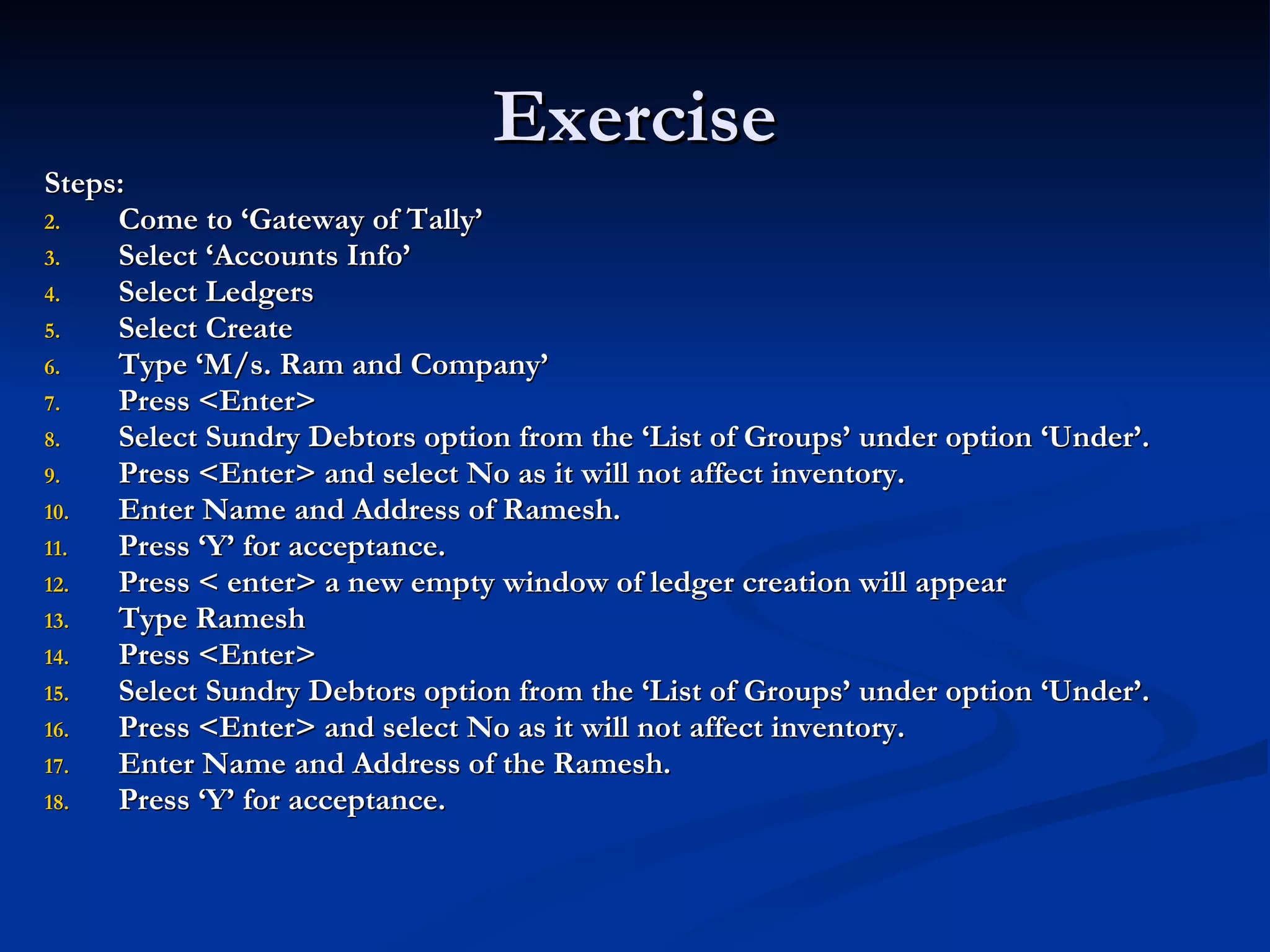 Exercise

Steps:
2. Come to ‘Gateway of Tally’
3. Select ‘Accounts Info’
4. Select Ledgers
5. Select Create
6. Type ‘M/s. Ram and Company’
7. Press <Enter>
8. Select Sundry Debtors option from the ‘List of Groups’ under option ‘Under’.
9. Press <Enter> and select No as it will not affect inventory.
10. Enter Name and Address of Ramesh.
11. Press ‘Y’ for acceptance.
12. Press < enter> a new empty window of ledger creation will appear
13. Type Ramesh
14. Press <Enter>
15. Select Sundry Debtors option from the ‘List of Groups’ under option ‘Under’.
16. Press <Enter> and select No as it will not affect inventory.
17. Enter Name and Address of the Ramesh.
18. Press ‘Y’ for acceptance.